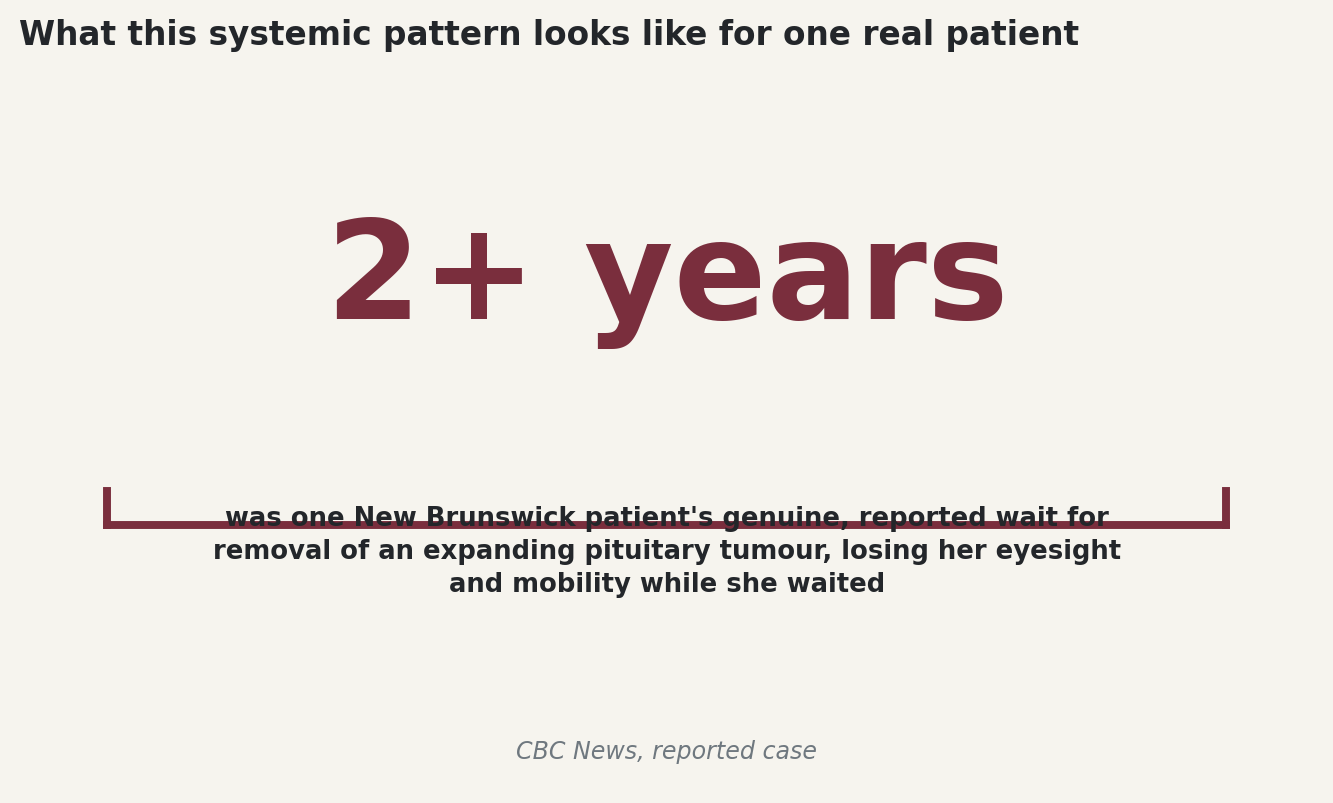 What this systemic pattern looks like for one real patient

2+ years

was one New Brunswick patient's genuine, reported wait for removal of an expanding pituitary tumour, losing her eyesight and mobility while she waited

CBC News, reported case